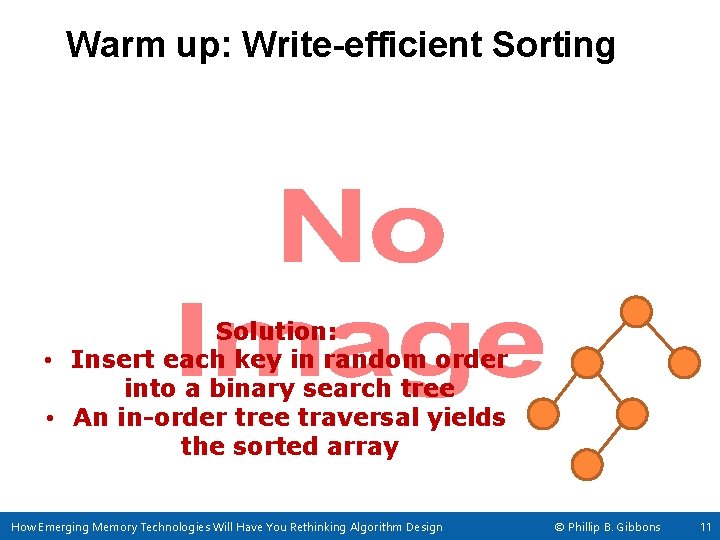 Warm up: Write-efficient Sorting

No Image

Solution:
• Insert each key in random order into a binary search tree
• An in-order tree traversal yields the sorted array

How Emerging Memory Technologies Will Have You Rethinking Algorithm Design © Phillip B. Gibbons 11